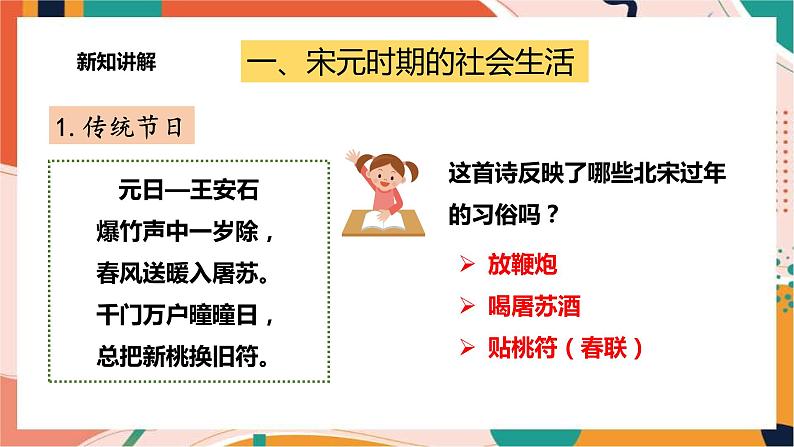 新知讲解

一、宋元时期的社会生活

1. 传统节日

元日—王安石
爆竹声中一岁除，
春风送暖入屠苏。
千门万户曈曈日，
总把新桃换旧符。

这首诗反映了哪些北宋过年的习俗吗？

➢ 放鞭炮
➢ 喝屠苏酒
➢ 贴桃符（春联）